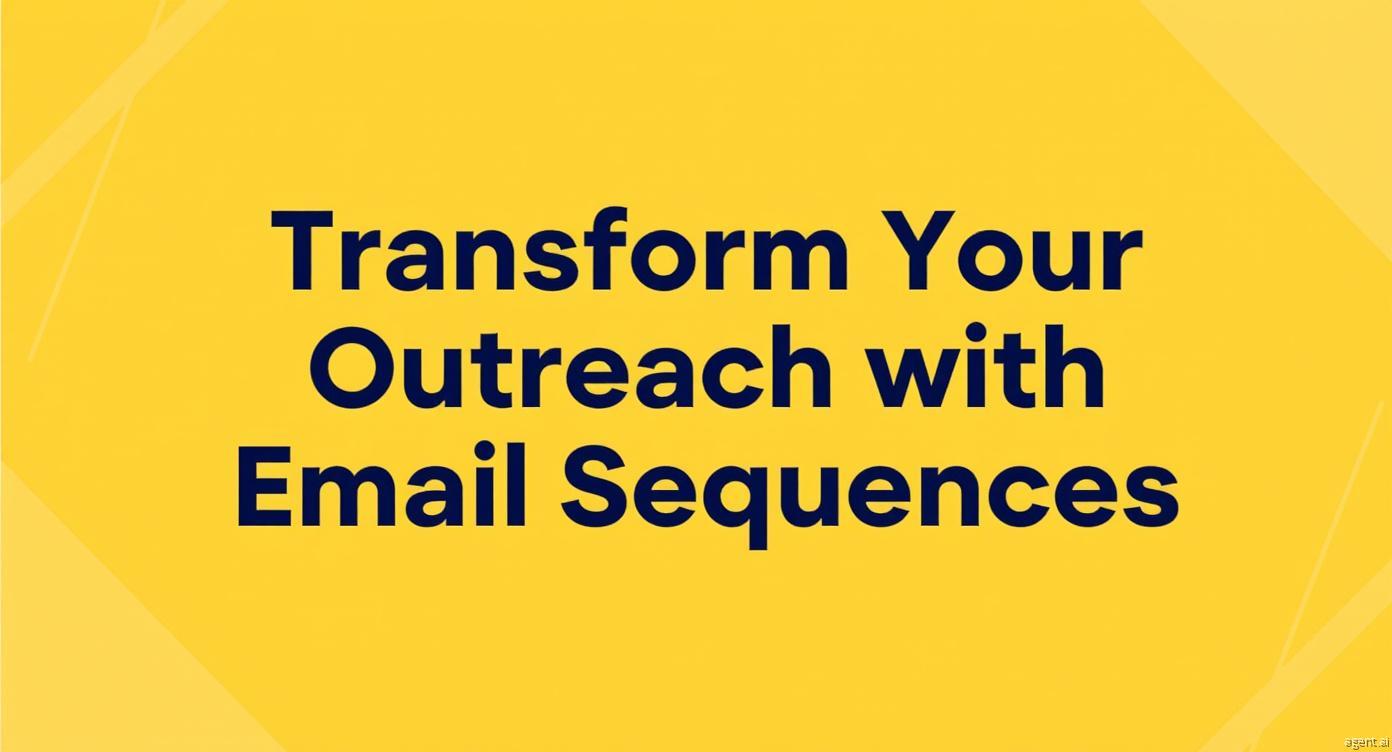 Transform Your Outreach with Email Sequences

agent.ai